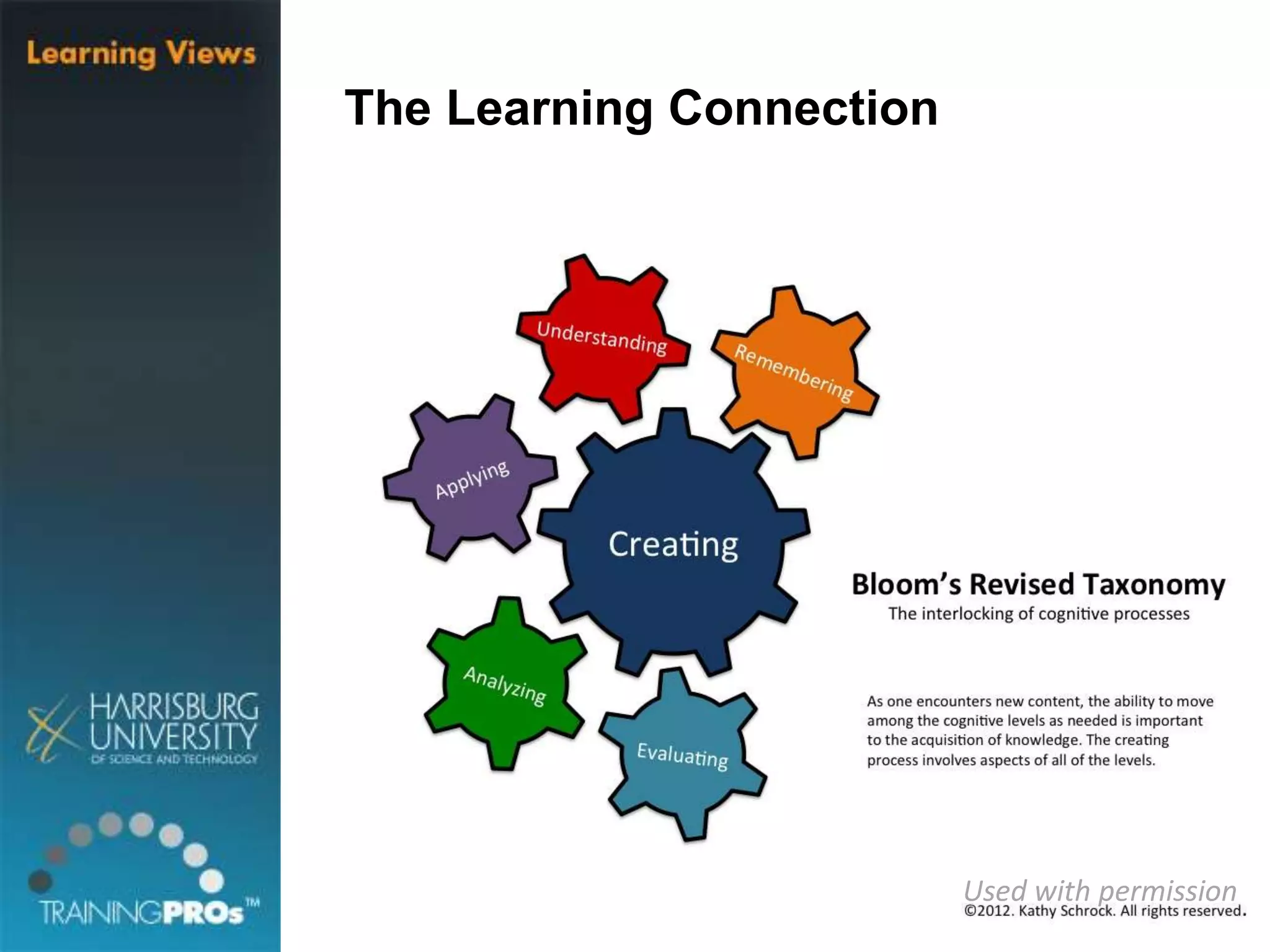 Learning Views

The Learning Connection

Understanding

Remembering

Applying

Creating

Analyzing

Evaluating

Bloom's Revised Taxonomy
The interlocking of cognitive processes

As one encounters new content, the ability to move among the cognitive levels as needed is important to the acquisition of knowledge. The creating process involves aspects of all of the levels.

HARRISBURG UNIVERSITY OF SCIENCE AND TECHNOLOGY

TRAININGPROs™

Used with permission
©2012. Kathy Schrock. All rights reserved.